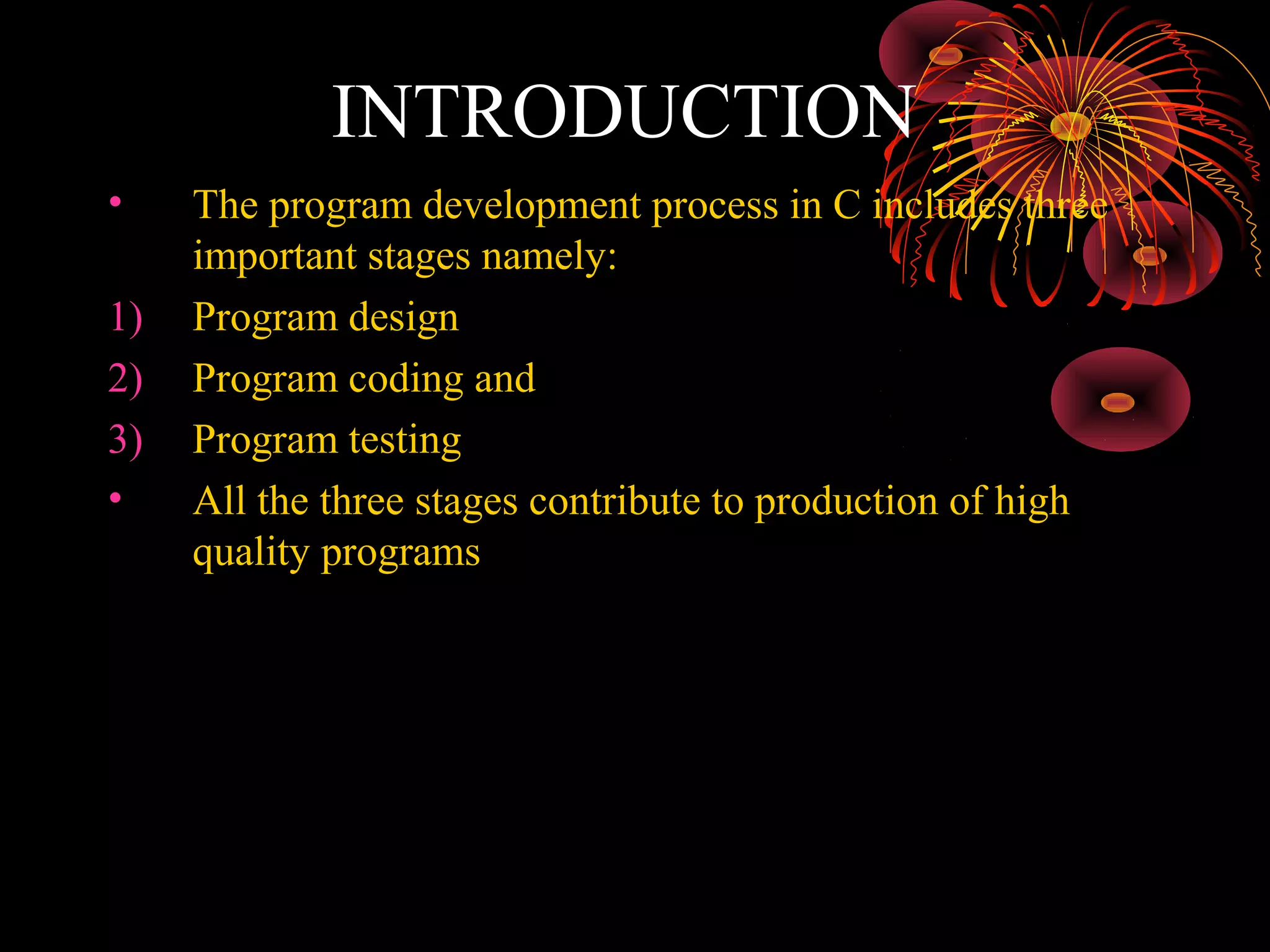 INTRODUCTION

• The program development process in C includes three important stages namely:

1) Program design

2) Program coding and

3) Program testing

• All the three stages contribute to production of high quality programs